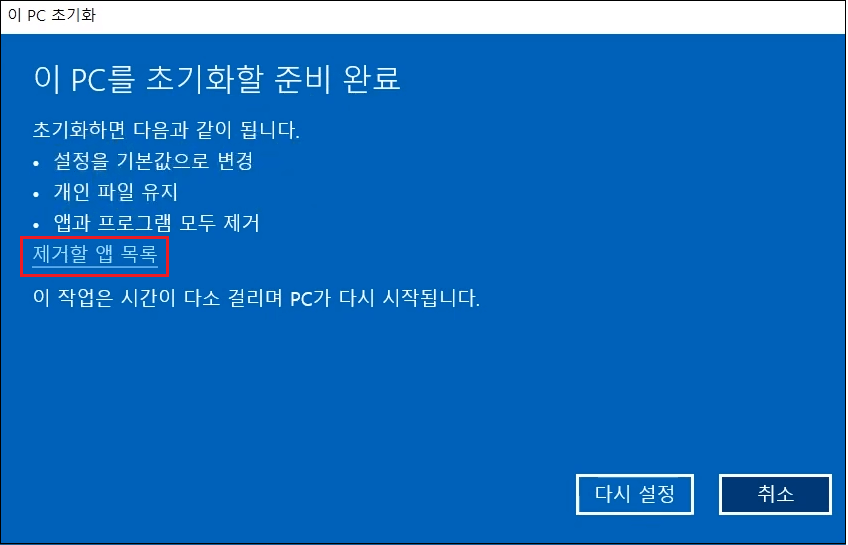 이 PC 초기화

이 PC를 초기화할 준비 완료

초기화하면 다음과 같이 됩니다.
• 설정을 기본값으로 변경
• 개인 파일 유지
• 앱과 프로그램 모두 제거
제거할 앱 목록

이 작업은 시간이 다소 걸리며 PC가 다시 시작됩니다.

다시 설정

취소